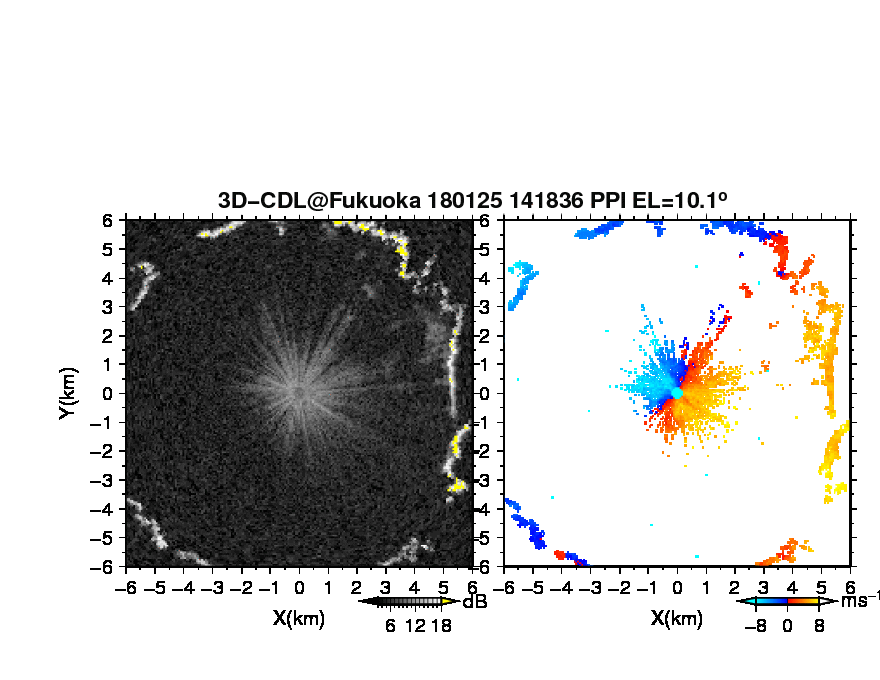 3D-CDL@Fukuoka 180125 141836 PPI EL=10.1°

Y(km)
6
5
4
3
2
1
0
−1
−2
−3
−4
−5
−6
−6 −5 −4 −3 −2 −1 0 1 2 3 4 5 6
X(km)
dB
6 12 18

6
5
4
3
2
1
0
−1
−2
−3
−4
−5
−6
−6 −5 −4 −3 −2 −1 0 1 2 3 4 5 6
X(km)
$ms^{-1}$
−8 0 8